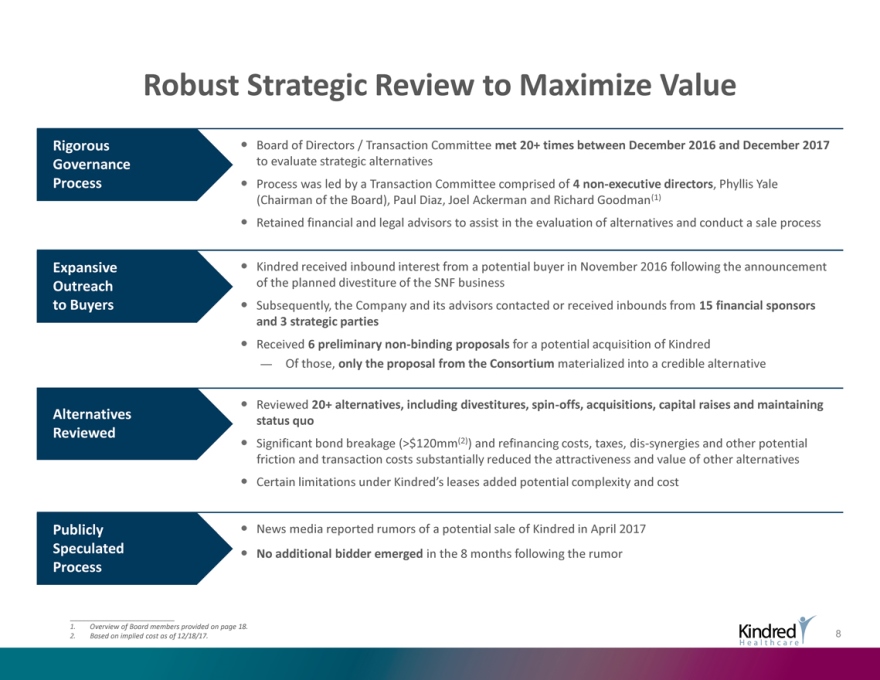 Robust Strategic Review to Maximize Value

Rigorous Governance Process

• Board of Directors / Transaction Committee met 20+ times between December 2016 and December 2017 to evaluate strategic alternatives

• Process was led by a Transaction Committee comprised of 4 non-executive directors, Phyllis Yale (Chairman of the Board), Paul Diaz, Joel Ackerman and Richard Goodman$^{(1)}$

• Retained financial and legal advisors to assist in the evaluation of alternatives and conduct a sale process

Expansive Outreach to Buyers

• Kindred received inbound interest from a potential buyer in November 2016 following the announcement of the planned divestiture of the SNF business

• Subsequently, the Company and its advisors contacted or received inbounds from 15 financial sponsors and 3 strategic parties

• Received 6 preliminary non-binding proposals for a potential acquisition of Kindred

— Of those, only the proposal from the Consortium materialized into a credible alternative

Alternatives Reviewed

• Reviewed 20+ alternatives, including divestitures, spin-offs, acquisitions, capital raises and maintaining status quo

• Significant bond breakage (>\$120mm$^{(2)}$) and refinancing costs, taxes, dis-synergies and other potential friction and transaction costs substantially reduced the attractiveness and value of other alternatives

• Certain limitations under Kindred's leases added potential complexity and cost

Publicly Speculated Process

• News media reported rumors of a potential sale of Kindred in April 2017

• No additional bidder emerged in the 8 months following the rumor

1. Overview of Board members provided on page 18.
2. Based on implied cost as of 12/18/17.

Kindred Healthcare

8